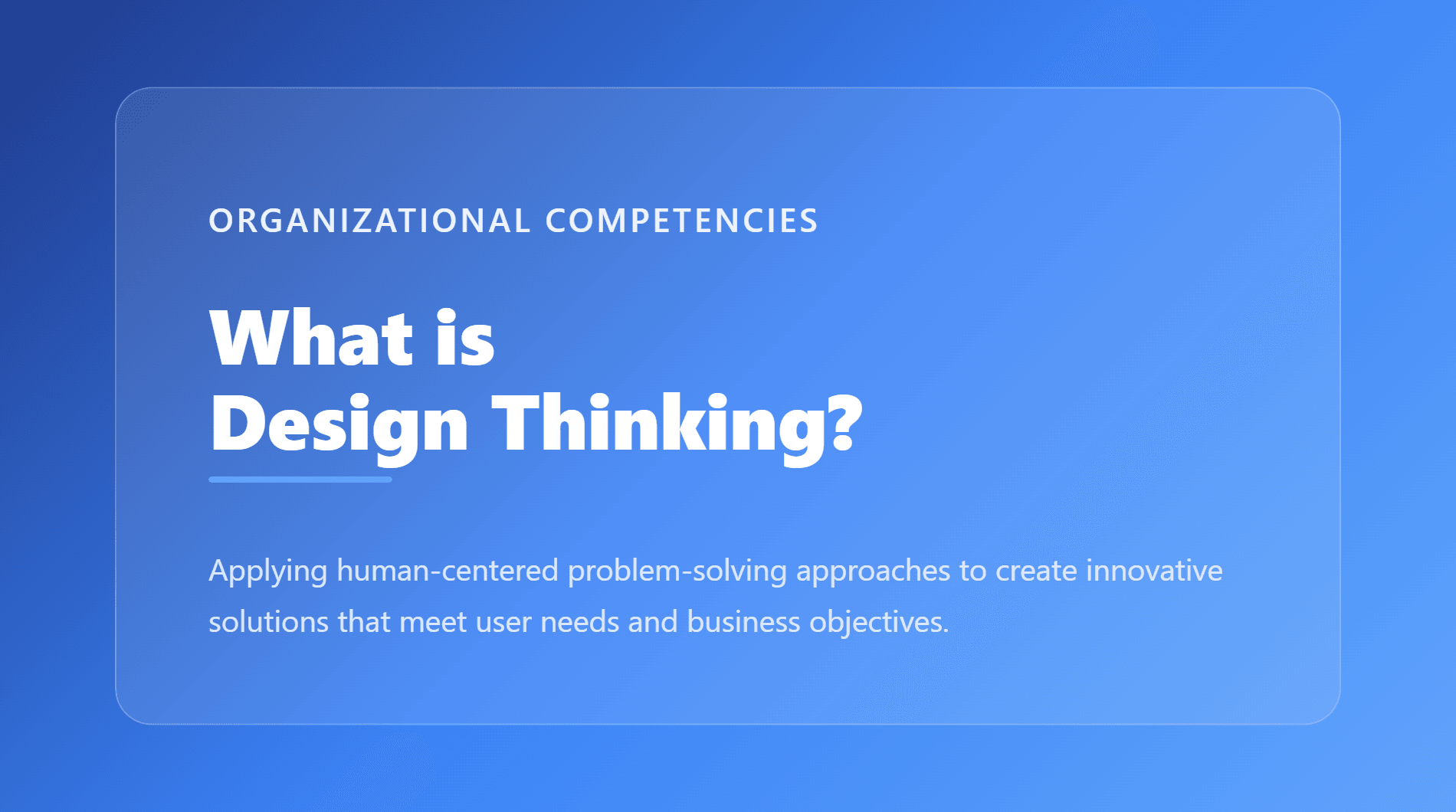 ORGANIZATIONAL COMPETENCIES

What is
Design Thinking?

Applying human-centered problem-solving approaches to create innovative solutions that meet user needs and business objectives.